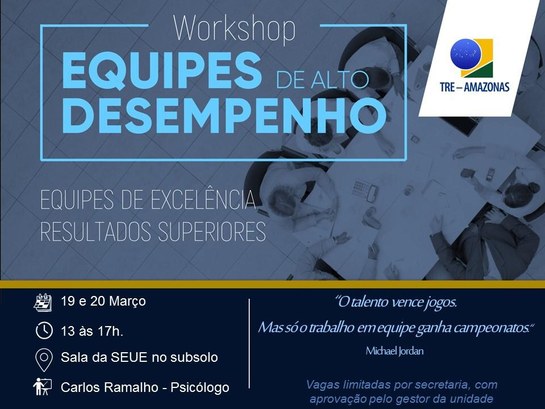 Workshop
EQUIPES DE ALTO DESEMPENHO

TRE – AMAZONAS

EQUIPES DE EXCELÊNCIA
RESULTADOS SUPERIORES

19 e 20 Março

13 às 17h.

Sala da SEUE no subsolo

Carlos Ramalho - Psicólogo

"O talento vence jogos.
Mas só o trabalho em equipe ganha campeonatos."
Michael Jordan

Vagas limitadas por secretaria, com aprovação pelo gestor da unidade